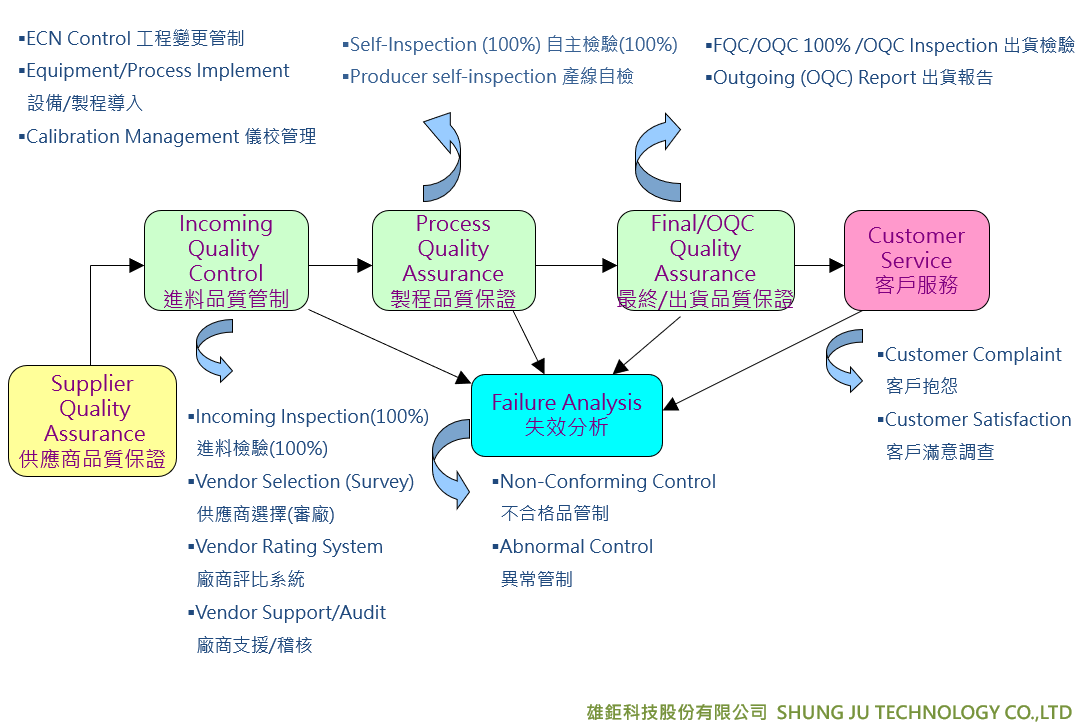 ▪ECN Control 工程變更管制
▪Equipment/Process Implement 設備/製程導入
▪Calibration Management 儀校管理

▪Self-Inspection (100%) 自主檢驗(100%)
▪Producer self-inspection 產線自檢

▪FQC/OQC 100% /OQC Inspection 出貨檢驗
▪Outgoing (OQC) Report 出貨報告

Incoming Quality Control 進料品質管制

Process Quality Assurance 製程品質保證

Final/OQC Quality Assurance 最終/出貨品質保證

Customer Service 客戶服務

Supplier Quality Assurance 供應商品質保證

Failure Analysis 失效分析

▪Customer Complaint 客戶抱怨
▪Customer Satisfaction 客戶滿意調查

▪Incoming Inspection(100%) 進料檢驗(100%)
▪Vendor Selection (Survey) 供應商選擇(審廠)
▪Vendor Rating System 廠商評比系統
▪Vendor Support/Audit 廠商支援/稽核

▪Non-Conforming Control 不合格品管制
▪Abnormal Control 異常管制

雄鉅科技股份有限公司 SHUNG JU TECHNOLOGY CO.,LTD